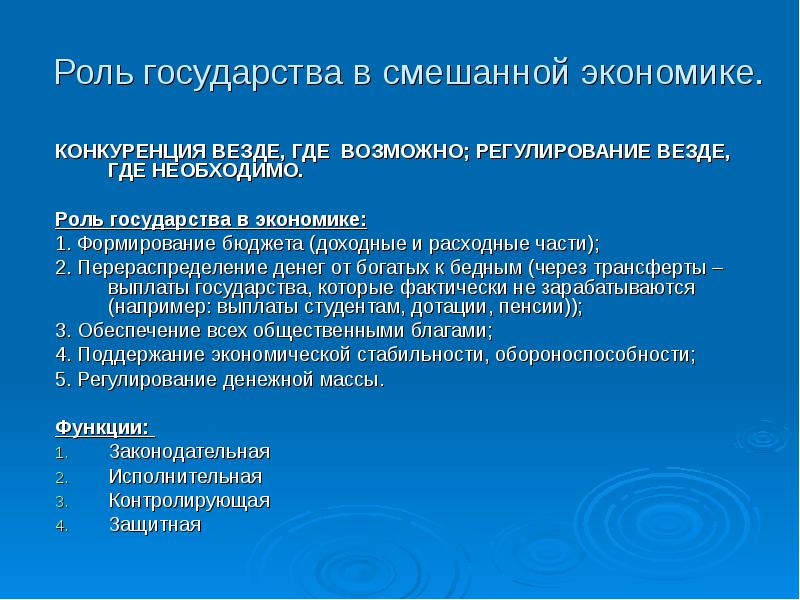 Роль государства в смешанной экономике.

КОНКУРЕНЦИЯ ВЕЗДЕ, ГДЕ ВОЗМОЖНО; РЕГУЛИРОВАНИЕ ВЕЗДЕ, ГДЕ НЕОБХОДИМО.

Роль государства в экономике:
1. Формирование бюджета (доходные и расходные части);
2. Перераспределение денег от богатых к бедным (через трансферты – выплаты государства, которые фактически не зарабатываются (например: выплаты студентам, дотации, пенсии));
3. Обеспечение всех общественными благами;
4. Поддержание экономической стабильности, обороноспособности;
5. Регулирование денежной массы.

Функции:
1. Законодательная
2. Исполнительная
3. Контролирующая
4. Защитная